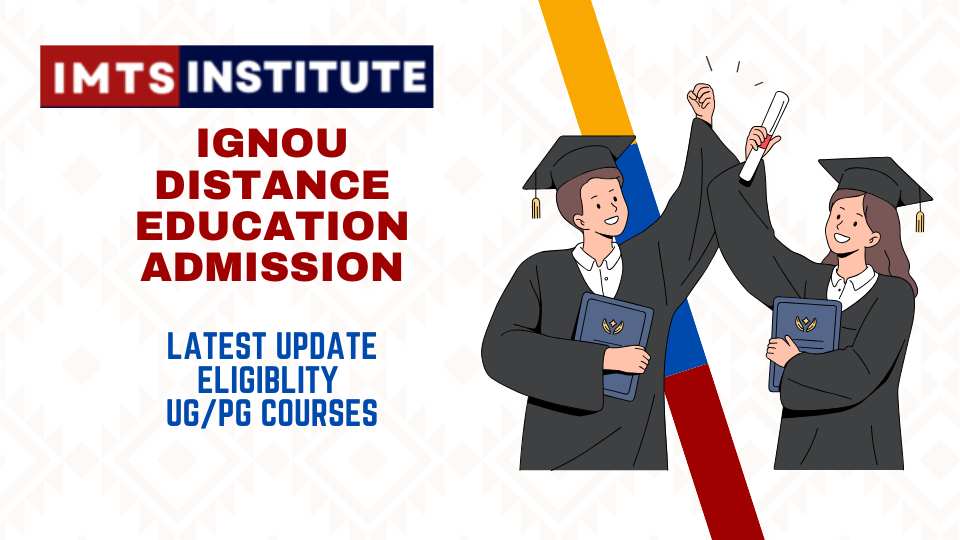 IMTS INSTITUTE

IGNOU DISTANCE EDUCATION ADMISSION

LATEST UPDATE
ELIGIBLITY
UG/PG COURSES